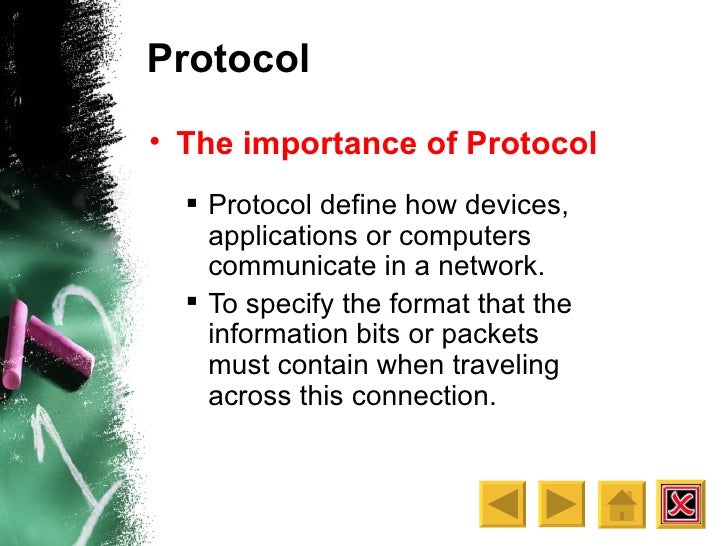 Protocol

• The importance of Protocol

▪ Protocol define how devices, applications or computers communicate in a network.

▪ To specify the format that the information bits or packets must contain when traveling across this connection.